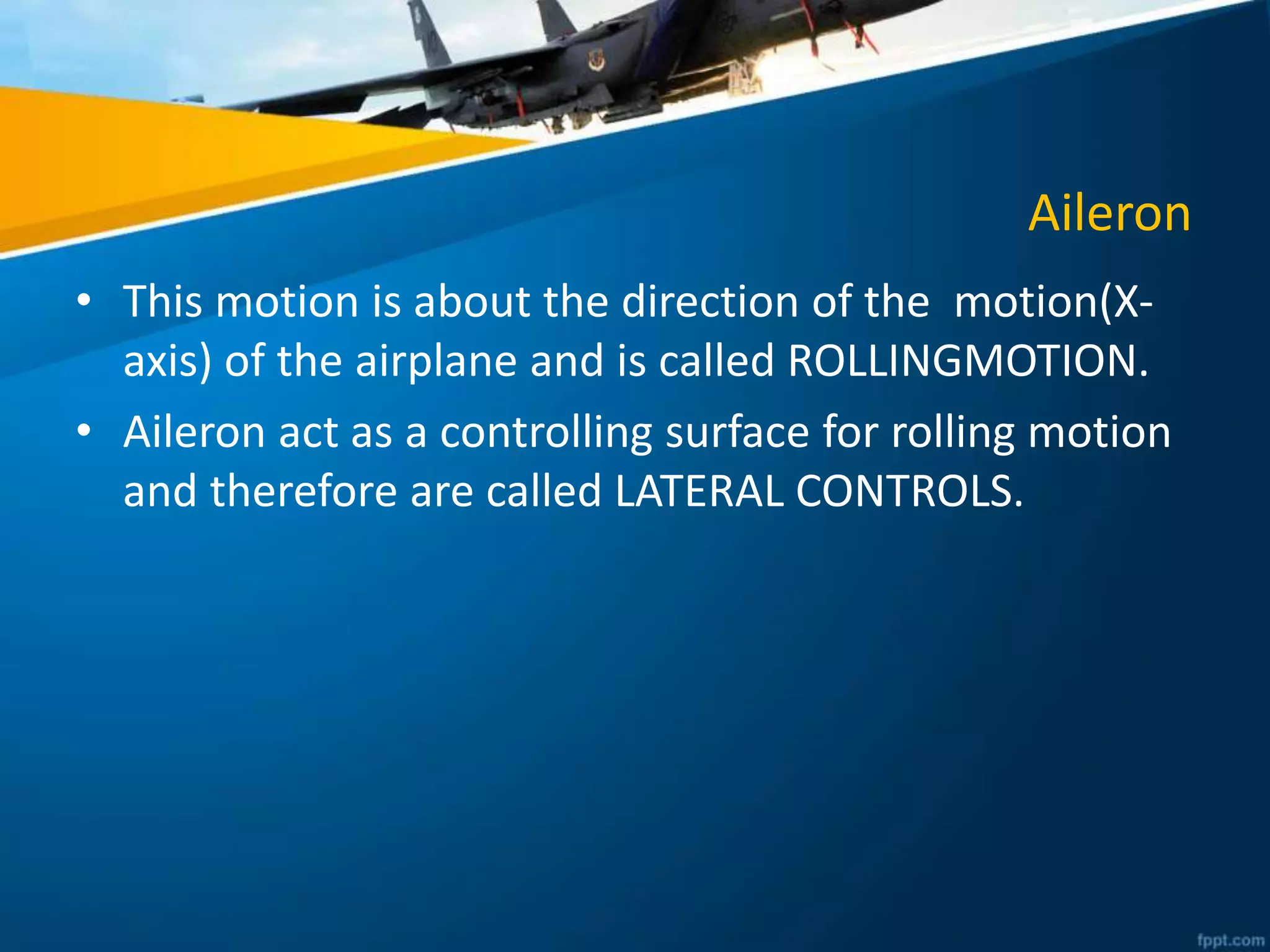 Aileron

• This motion is about the direction of the motion(X-axis) of the airplane and is called ROLLINGMOTION.

• Aileron act as a controlling surface for rolling motion and therefore are called LATERAL CONTROLS.

fppt.com